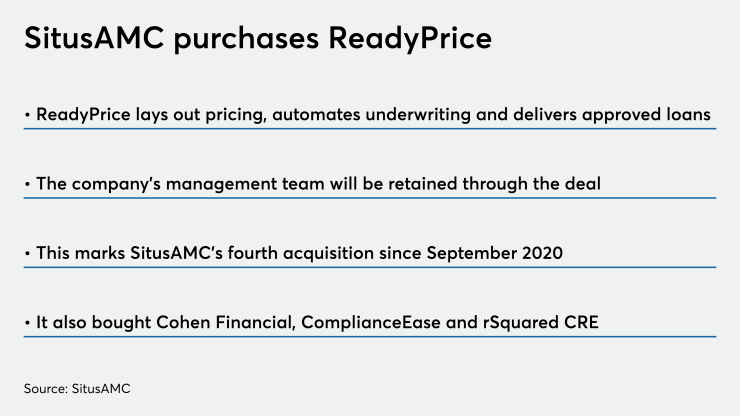 SitusAMC purchases ReadyPrice

• ReadyPrice lays out pricing, automates underwriting and delivers approved loans

• The company's management team will be retained through the deal

• This marks SitusAMC's fourth acquisition since September 2020

• It also bought Cohen Financial, ComplianceEase and rSquared CRE

Source: SitusAMC